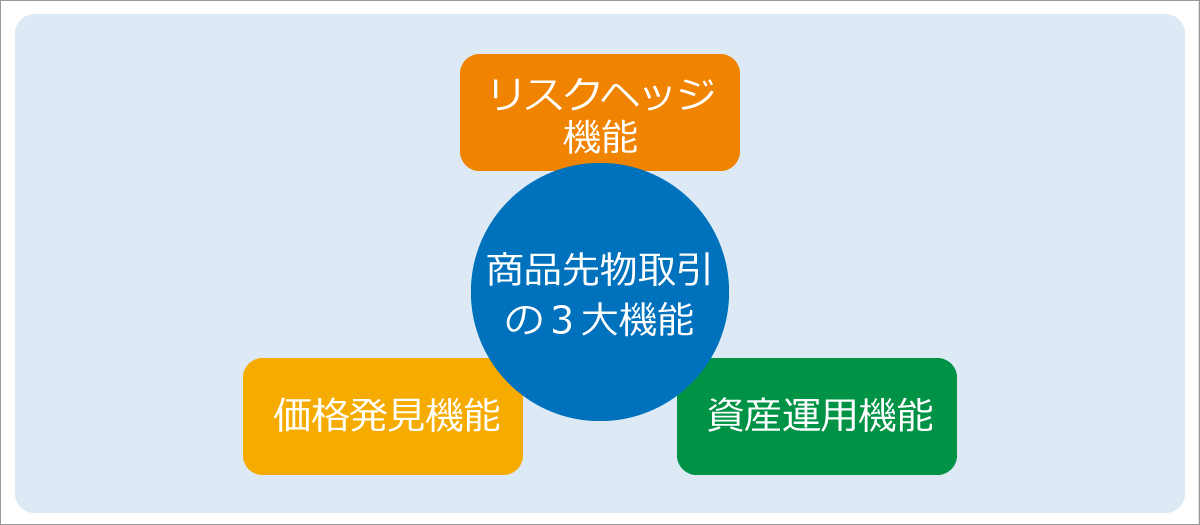 リスクヘッジ機能

商品先物取引の３大機能

価格発見機能

資産運用機能